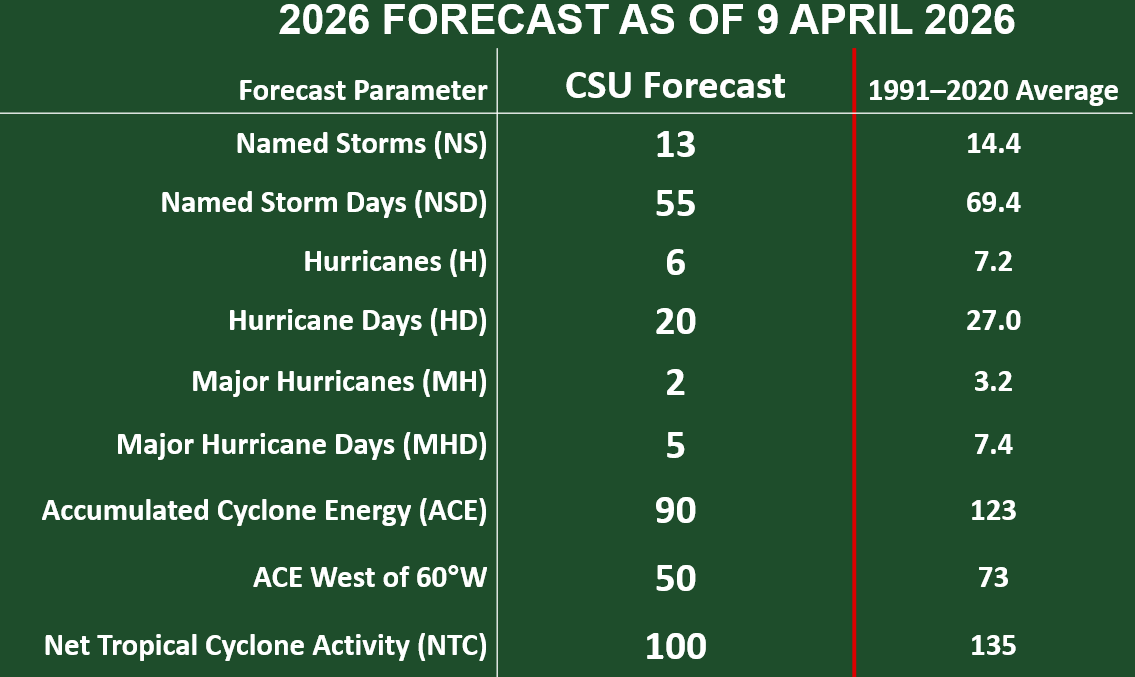 2026 FORECAST AS OF 9 APRIL 2026

| Forecast Parameter | CSU Forecast | 1991–2020 Average |
|---|---|---|
| Named Storms (NS) | 13 | 14.4 |
| Named Storm Days (NSD) | 55 | 69.4 |
| Hurricanes (H) | 6 | 7.2 |
| Hurricane Days (HD) | 20 | 27.0 |
| Major Hurricanes (MH) | 2 | 3.2 |
| Major Hurricane Days (MHD) | 5 | 7.4 |
| Accumulated Cyclone Energy (ACE) | 90 | 123 |
| ACE West of 60°W | 50 | 73 |
| Net Tropical Cyclone Activity (NTC) | 100 | 135 |